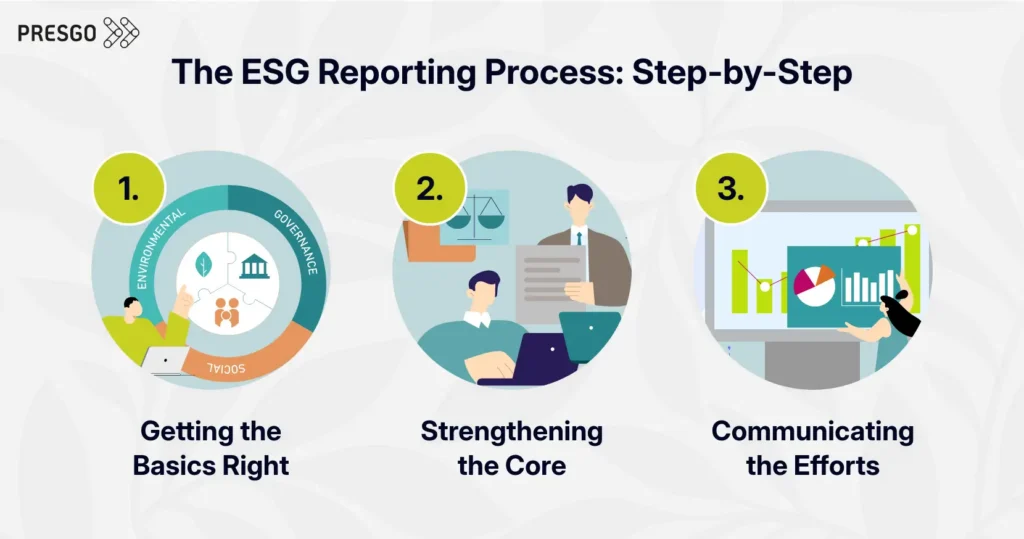 PRESGO

The ESG Reporting Process: Step-by-Step

1.

ENVIRONMENTAL

GOVERNANCE

SOCIAL

Getting the Basics Right

2.

Strengthening the Core

3.

Communicating the Efforts